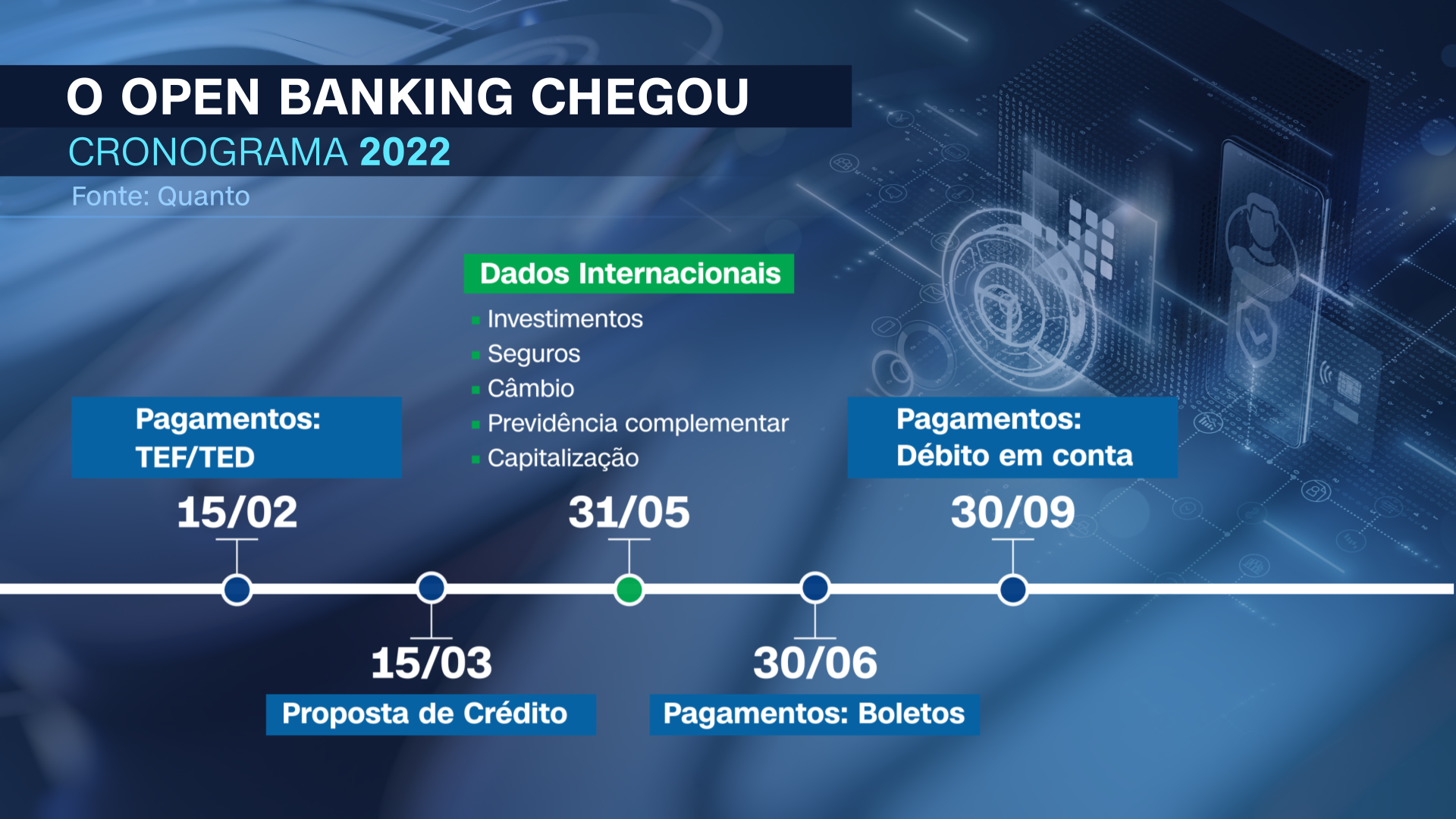 O OPEN BANKING CHEGOU
CRONOGRAMA 2022
Fonte: Quanto

Pagamentos:
TEF/TED
15/02

15/03
Proposta de Crédito

Dados Internacionais
Investimentos
Seguros
Câmbio
Previdência complementar
Capitalização
31/05

30/06
Pagamentos: Boletos

Pagamentos:
Débito em conta
30/09